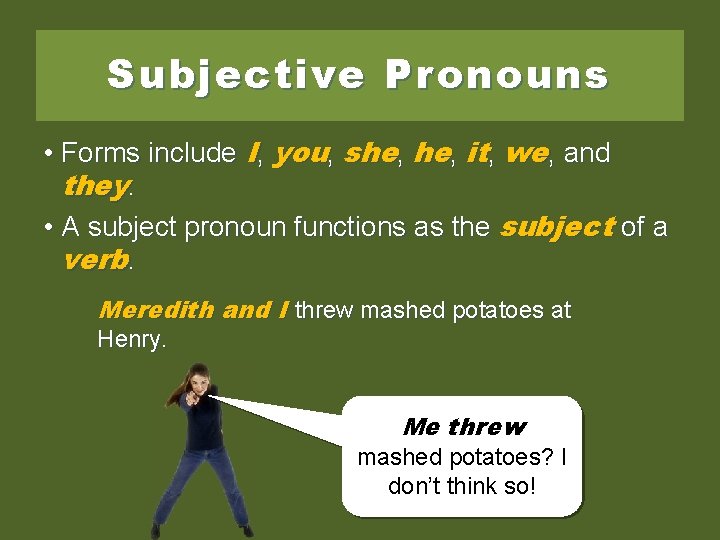 Subjective Pronouns

• Forms include I, you, she, he, it, we, and they.

• A subject pronoun functions as the subject of a verb.

Meredith and I threw mashed potatoes at Henry.

Me threw mashed potatoes? I don't think so!